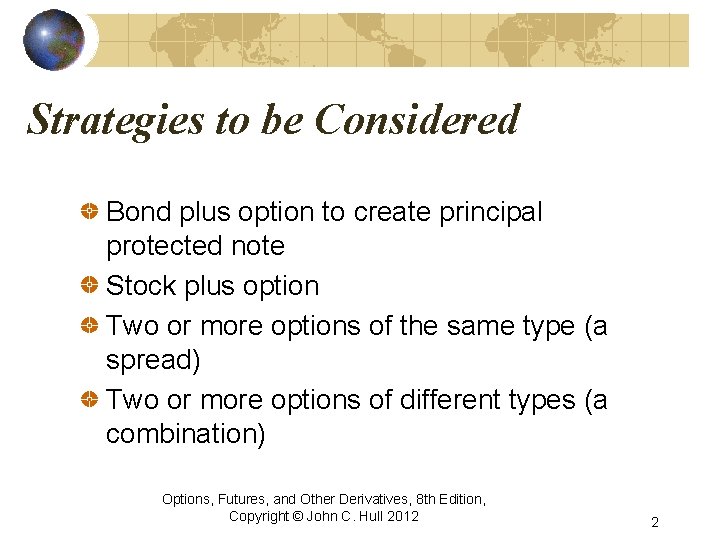 Strategies to be Considered

Bond plus option to create principal protected note

Stock plus option

Two or more options of the same type (a spread)

Two or more options of different types (a combination)

Options, Futures, and Other Derivatives, 8th Edition, Copyright © John C. Hull 2012

2